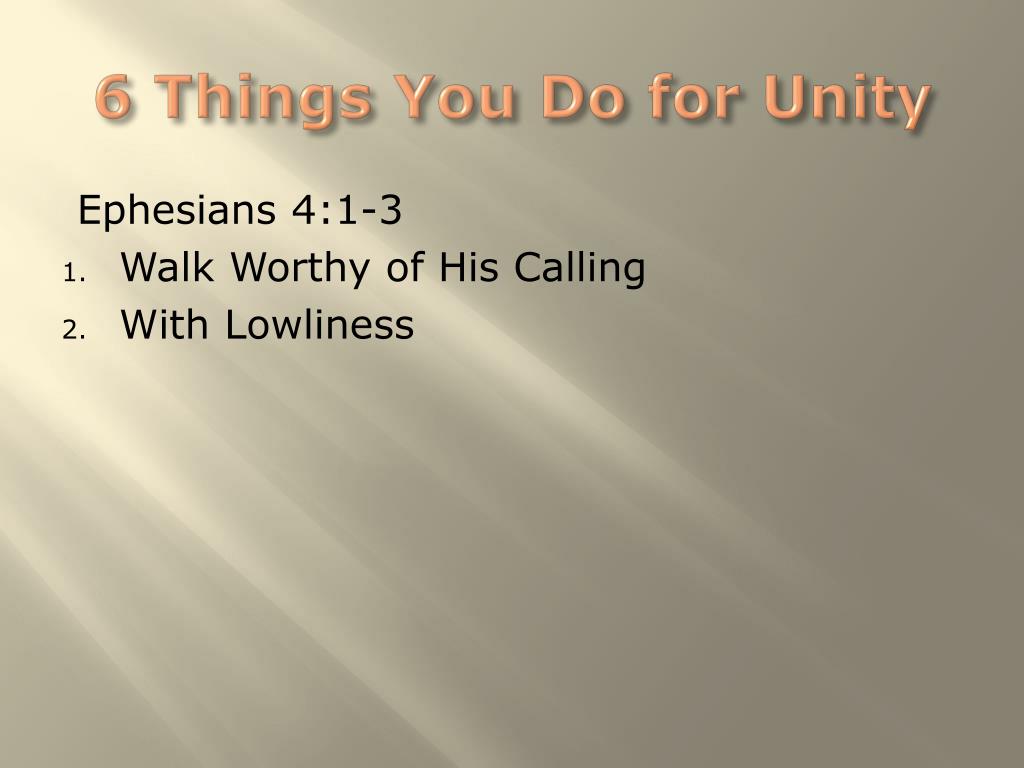 6 Things You Do for Unity

Ephesians 4:1-3

1. Walk Worthy of His Calling
2. With Lowliness